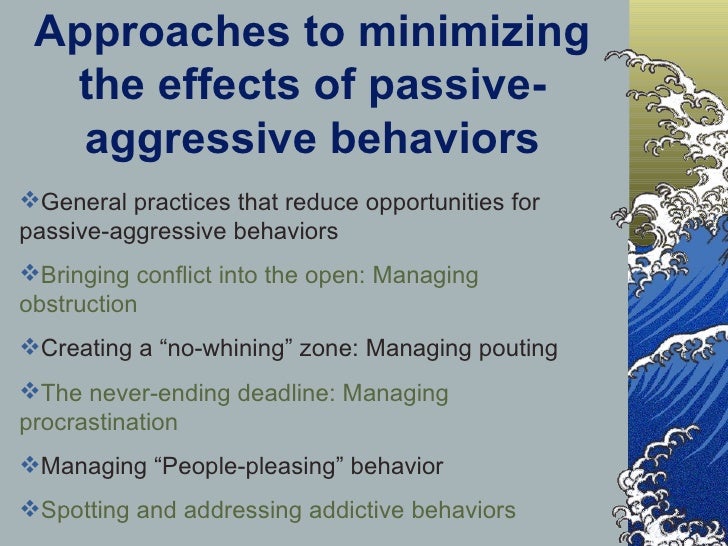 Approaches to minimizing the effects of passive-aggressive behaviors

❖General practices that reduce opportunities for passive-aggressive behaviors

❖Bringing conflict into the open: Managing obstruction

❖Creating a “no-whining” zone: Managing pouting

❖The never-ending deadline: Managing procrastination

❖Managing “People-pleasing” behavior

❖Spotting and addressing addictive behaviors